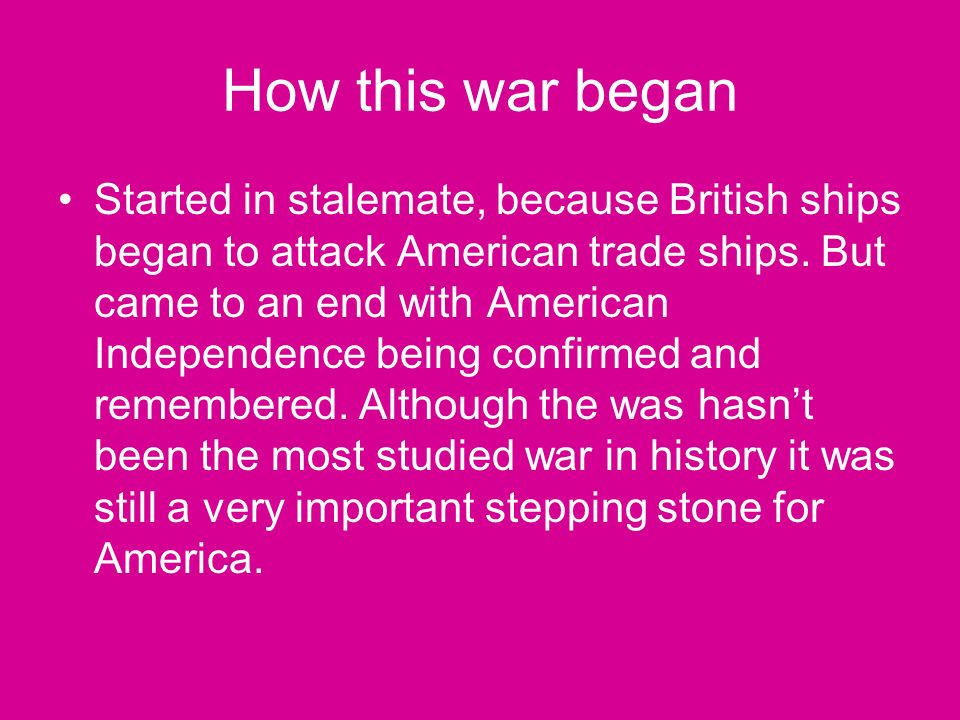 How this war began

• Started in stalemate, because British ships began to attack American trade ships. But came to an end with American Independence being confirmed and remembered. Although the was hasn’t been the most studied war in history it was still a very important stepping stone for America.